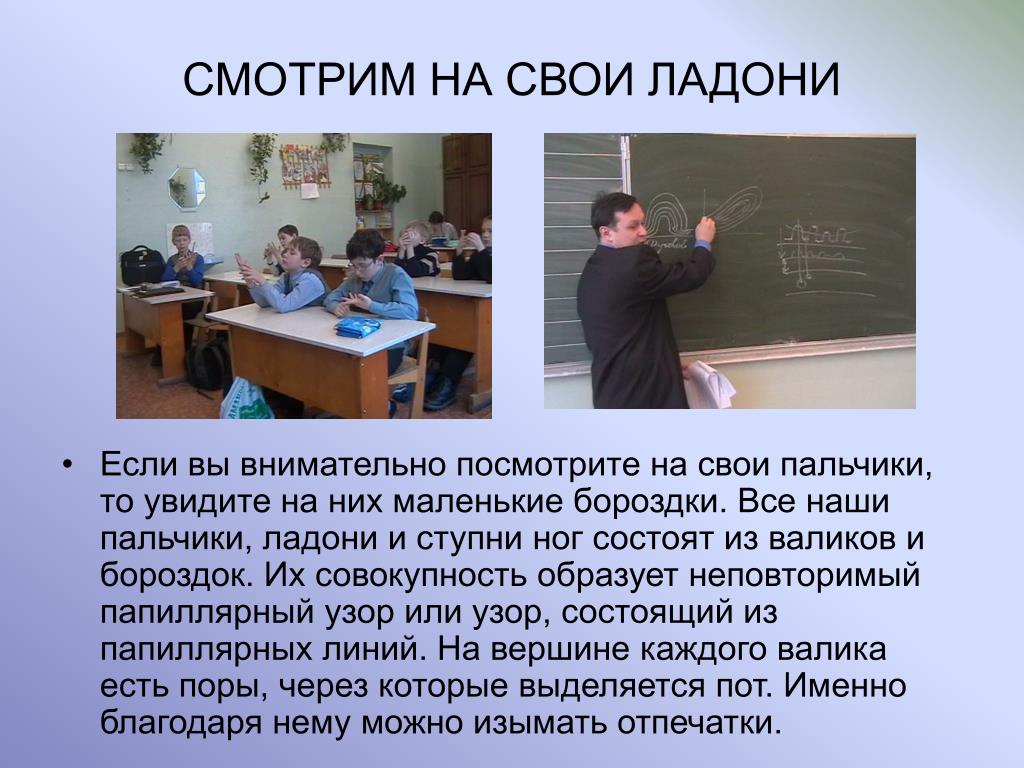 СМОТРИМ НА СВОИ ЛАДОНИ

• Если вы внимательно посмотрите на свои пальчики, то увидите на них маленькие бороздки. Все наши пальчики, ладони и ступни ног состоят из валиков и бороздок. Их совокупность образует неповторимый папиллярный узор или узор, состоящий из папиллярных линий. На вершине каждого валика есть поры, через которые выделяется пот. Именно благодаря нему можно изымать отпечатки.